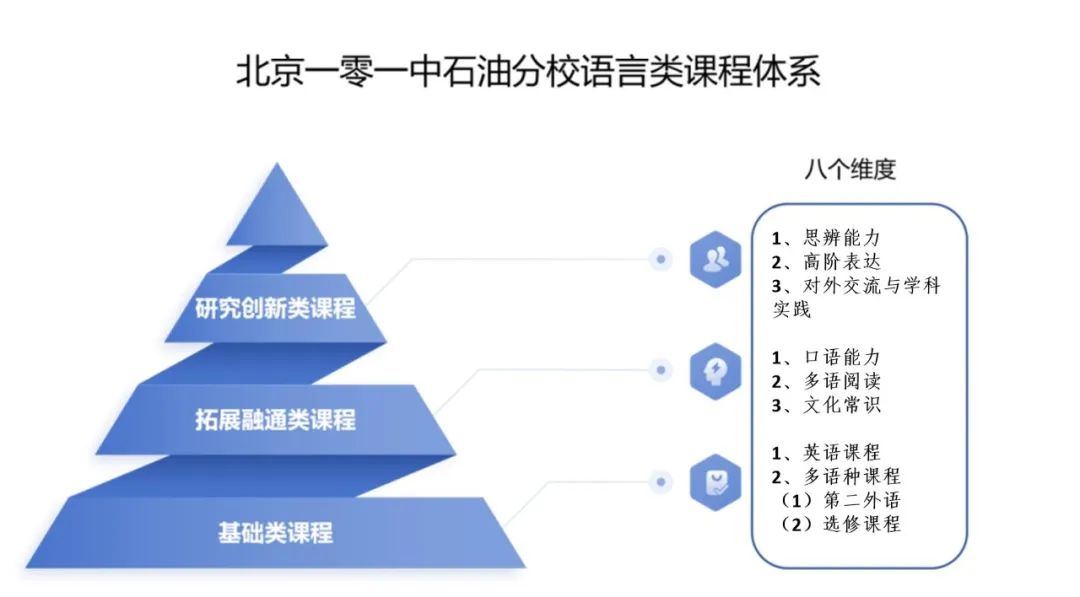 北京一零一中石油分校语言类课程体系

研究创新类课程

拓展融通类课程

基础类课程

八个维度

1、思辨能力
2、高阶表达
3、对外交流与学科实践

1、口语能力
2、多语阅读
3、文化常识

1、英语课程
2、多语种课程
（1）第二外语
（2）选修课程